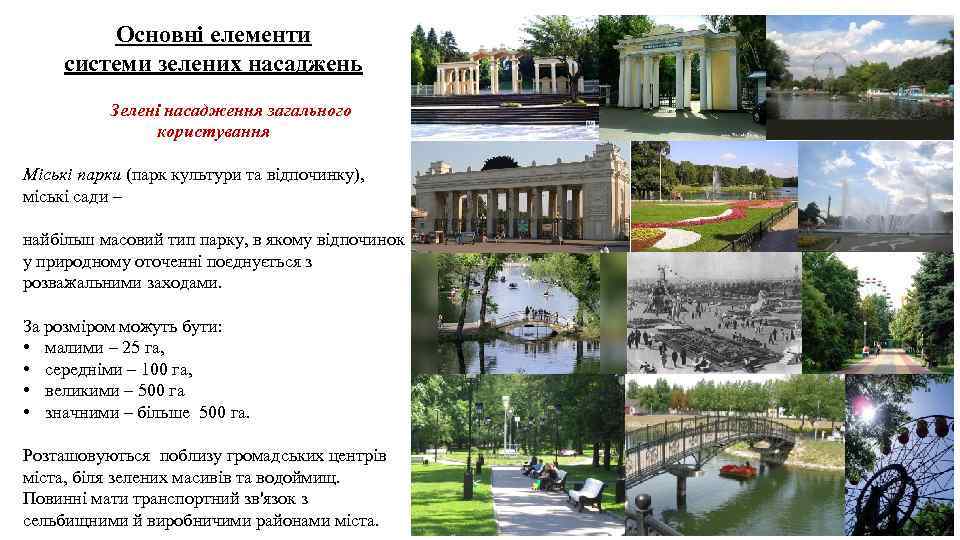 Основні елементи системи зелених насаджень

Зелені насадження загального користування

Міські парки (парк культури та відпочинку), міські сади –

найбільш масовий тип парку, в якому відпочинок у природному оточенні поєднується з розважальними заходами.

За розміром можуть бути:
• малими – 25 га,
• середніми – 100 га,
• великими – 500 га
• значними – більше 500 га.

Розташовуються поблизу громадських центрів міста, біля зелених масивів та водоймищ. Повинні мати транспортний зв'язок з сельбищними й виробничими районами міста.